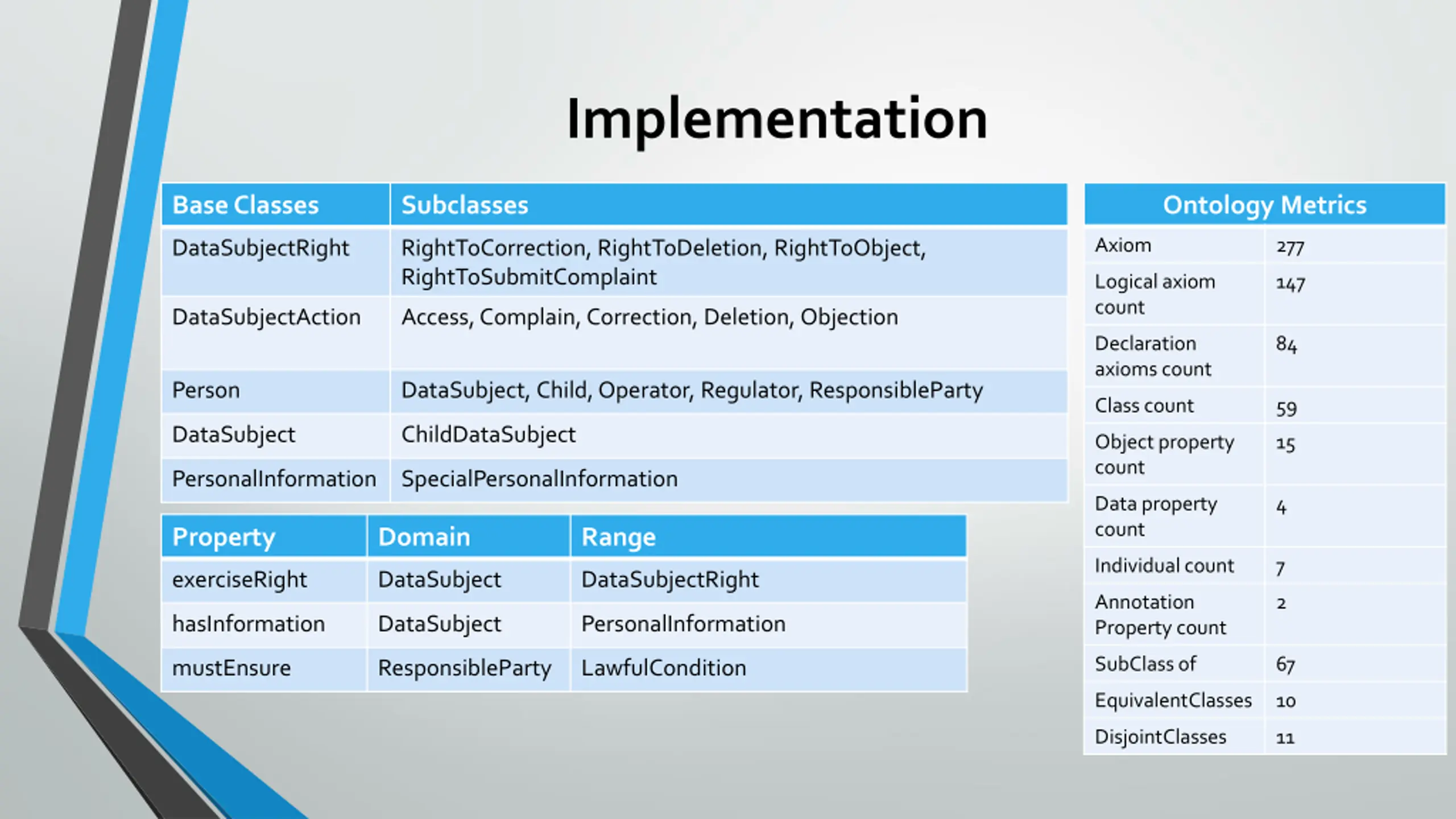 Implementation

| Base Classes | Subclasses |
|---|---|
| DataSubjectRight | RightToCorrection, RightToDeletion, RightToObject, RightToSubmitComplaint |
| DataSubjectAction | Access, Complain, Correction, Deletion, Objection |
| Person | DataSubject, Child, Operator, Regulator, ResponsibleParty |
| DataSubject | ChildDataSubject |
| PersonalInformation | SpecialPersonalInformation |

| Property | Domain | Range |
|---|---|---|
| exerciseRight | DataSubject | DataSubjectRight |
| hasInformation | DataSubject | PersonalInformation |
| mustEnsure | ResponsibleParty | LawfulCondition |

| Ontology Metrics | |
|---|---|
| Axiom | 277 |
| Logical axiom count | 147 |
| Declaration axioms count | 84 |
| Class count | 59 |
| Object property count | 15 |
| Data property count | 4 |
| Individual count | 7 |
| Annotation Property count | 2 |
| SubClass of | 67 |
| EquivalentClasses | 10 |
| DisjointClasses | 11 |